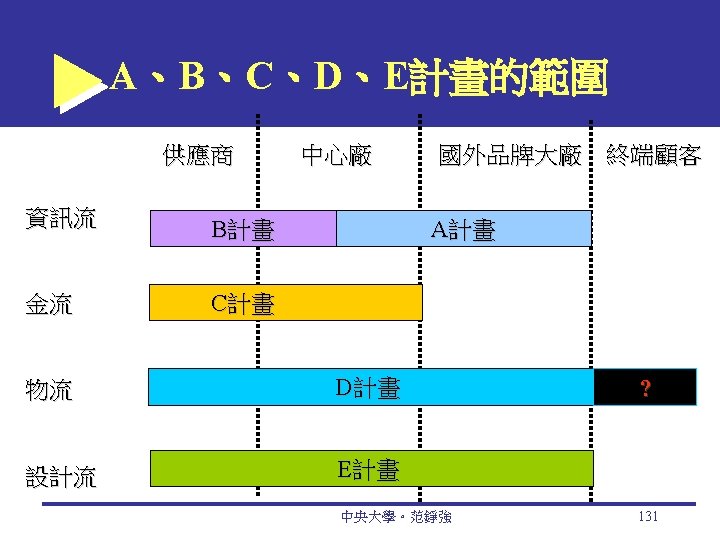 A、B、C、D、E計畫的範圍

供應商 中心廠 國外品牌大廠 終端顧客

資訊流
B計畫
A計畫

金流
C計畫

物流
D計畫
?

設計流
E計畫

中央大學。范錚強

131